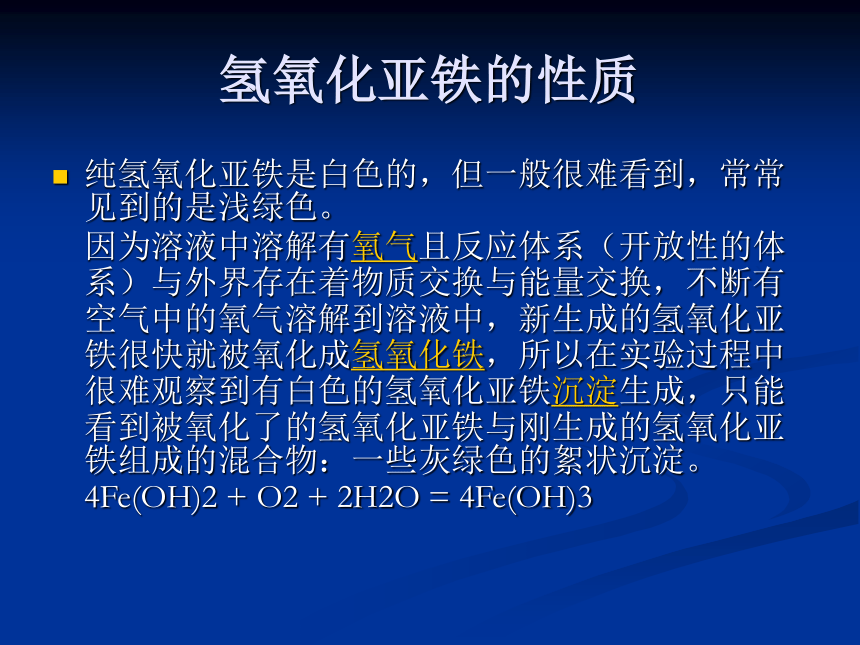 氢氧化亚铁的性质

纯氢氧化亚铁是白色的，但一般很难看到，常常见到的是浅绿色。

因为溶液中溶解有氧气且反应体系（开放性的体系）与外界存在着物质交换与能量交换，不断有空气中的氧气溶解到溶液中，新生成的氢氧化亚铁很快就被氧化成氢氧化铁，所以在实验过程中很难观察到有白色的氢氧化亚铁沉淀生成，只能看到被氧化了的氢氧化亚铁与刚生成的氢氧化亚铁组成的混合物：一些灰绿色的絮状沉淀。

4Fe(OH)2 + O2 + 2H2O = 4Fe(OH)3